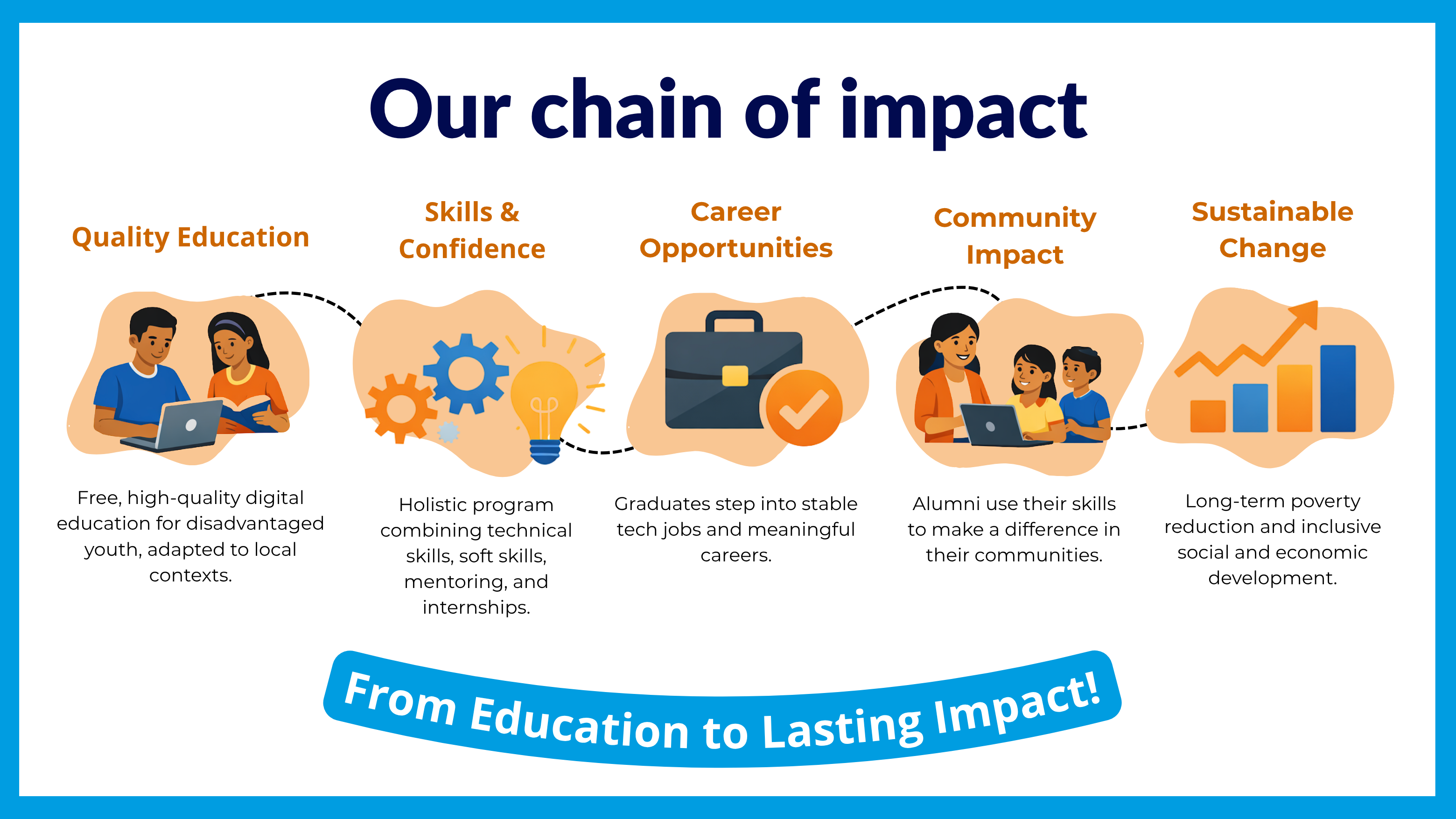 Our chain of impact

Quality Education

Free, high-quality digital education for disadvantaged youth, adapted to local contexts.

Skills & Confidence

Holistic program combining technical skills, soft skills, mentoring, and internships.

Career Opportunities

Graduates step into stable tech jobs and meaningful careers.

Community Impact

Alumni use their skills to make a difference in their communities.

Sustainable Change

Long-term poverty reduction and inclusive social and economic development.

From Education to Lasting Impact!